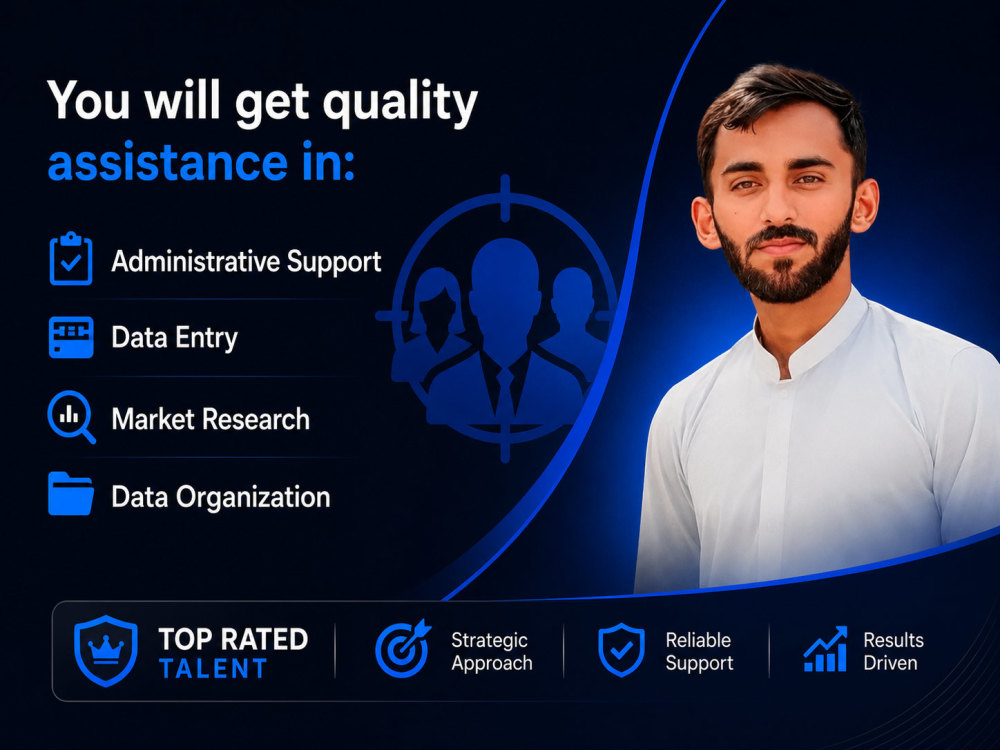 You will get quality assistance in:

Administrative Support

Data Entry

Market Research

Data Organization

TOP RATED TALENT

Strategic Approach

Reliable Support

Results Driven